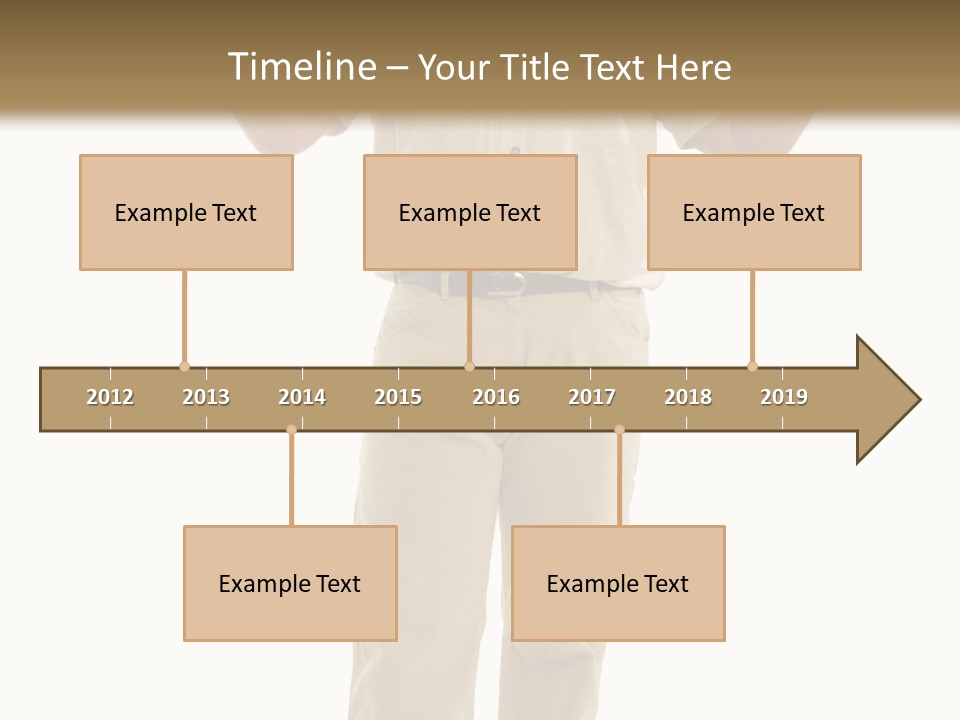 Timeline – Your Title Text Here

Example Text

Example Text

Example Text

2012 2013 2014 2015 2016 2017 2018 2019

Example Text

Example Text